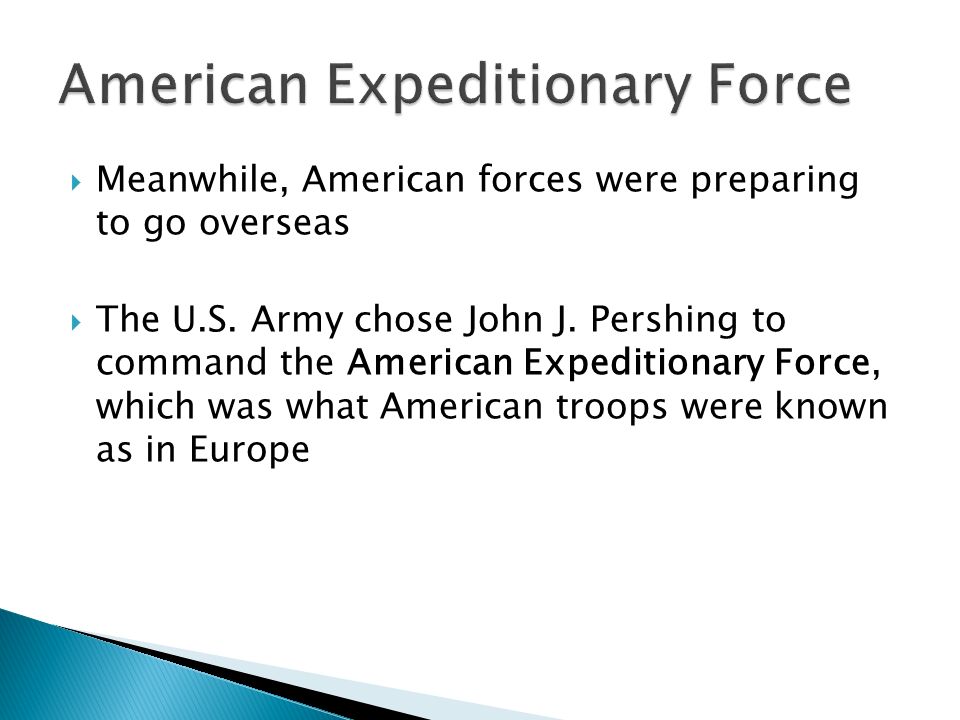 American Expeditionary Force

Meanwhile, American forces were preparing to go overseas

The U.S. Army chose John J. Pershing to command the American Expeditionary Force, which was what American troops were known as in Europe